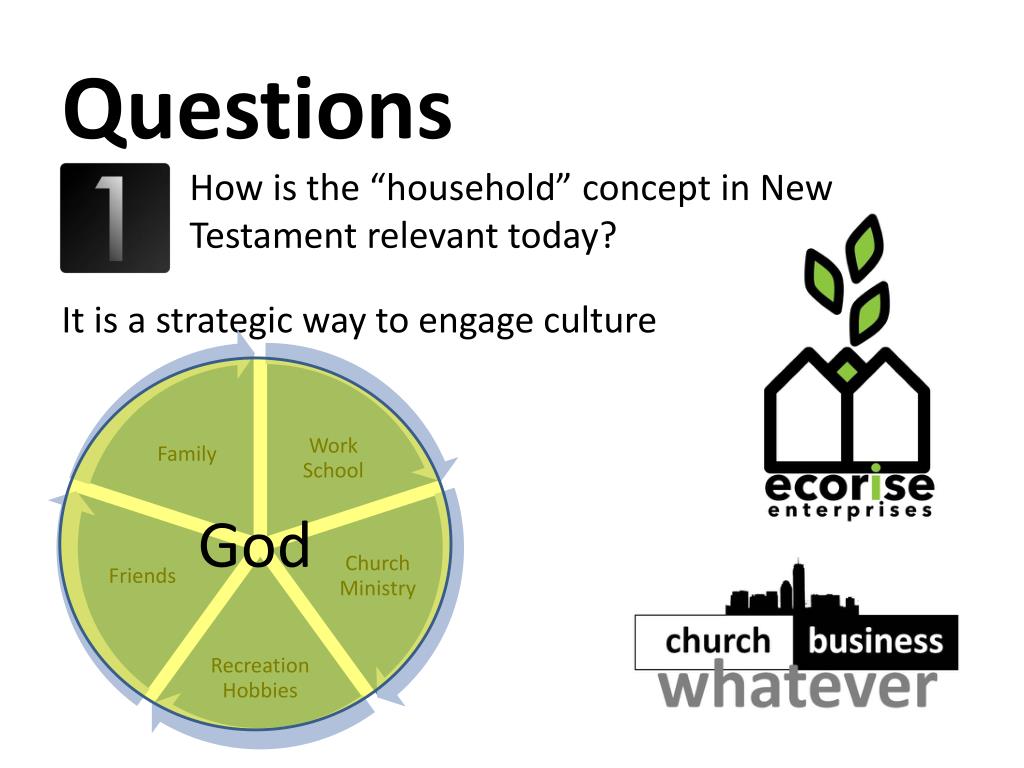 Questions

1

How is the “household” concept in New Testament relevant today?

It is a strategic way to engage culture

Family

Work School

God

Friends

Church Ministry

Recreation Hobbies

ecorise enterprises

church business whatever